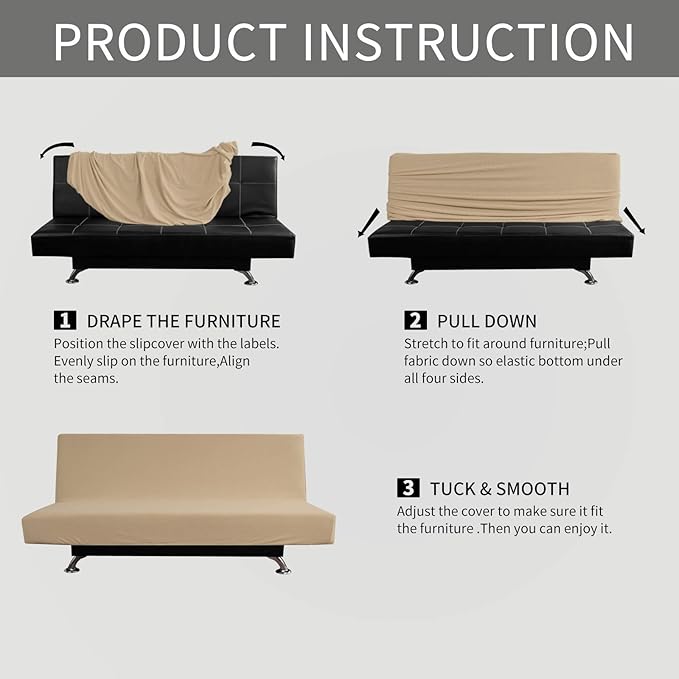 PRODUCT INSTRUCTION

1 DRAPE THE FURNITURE
Position the slipcover with the labels. Evenly slip on the furniture,Align the seams.

2 PULL DOWN
Stretch to fit around furniture;Pull fabric down so elastic bottom under all four sides.

3 TUCK & SMOOTH
Adjust the cover to make sure it fit the furniture .Then you can enjoy it.